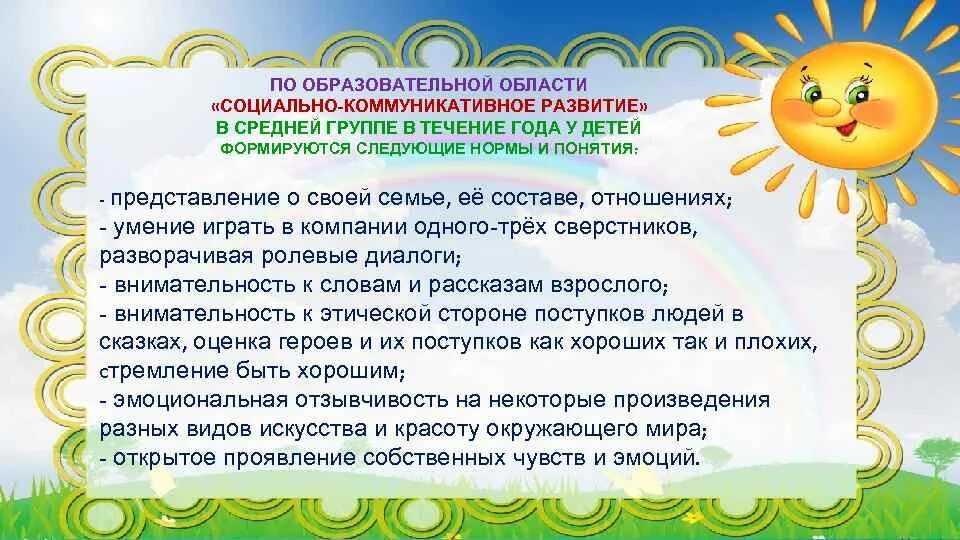 ПО ОБРАЗОВАТЕЛЬНОЙ ОБЛАСТИ
«СОЦИАЛЬНО-КОММУНИКАТИВНОЕ РАЗВИТИЕ»
В СРЕДНЕЙ ГРУППЕ В ТЕЧЕНИЕ ГОДА У ДЕТЕЙ
ФОРМИРУЮТСЯ СЛЕДУЮЩИЕ НОРМЫ И ПОНЯТИЯ:

- представление о своей семье, её составе, отношениях;
- умение играть в компании одного-трёх сверстников, разворачивая ролевые диалоги;
- внимательность к словам и рассказам взрослого;
- внимательность к этической стороне поступков людей в сказках, оценка героев и их поступков как хороших так и плохих, стремление быть хорошим;
- эмоциональная отзывчивость на некоторые произведения разных видов искусства и красоту окружающего мира;
- открытое проявление собственных чувств и эмоций.